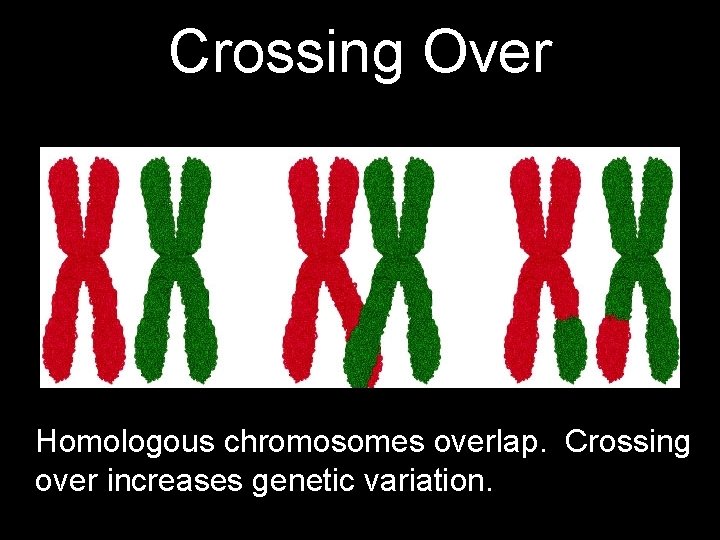 Crossing Over

Homologous chromosomes overlap. Crossing over increases genetic variation.